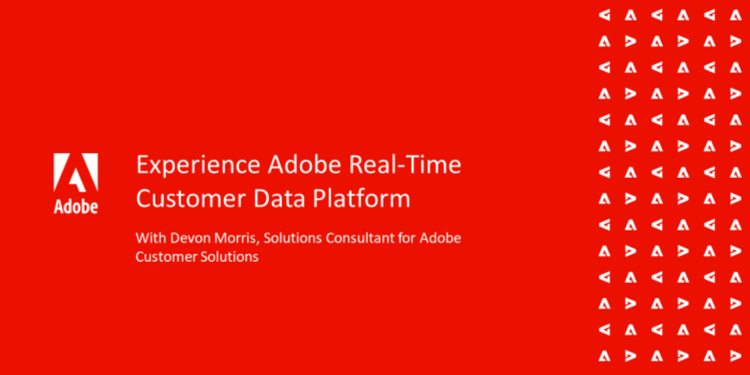 Adobe

Experience Adobe Real-Time Customer Data Platform

With Devon Morris, Solutions Consultant for Adobe Customer Solutions